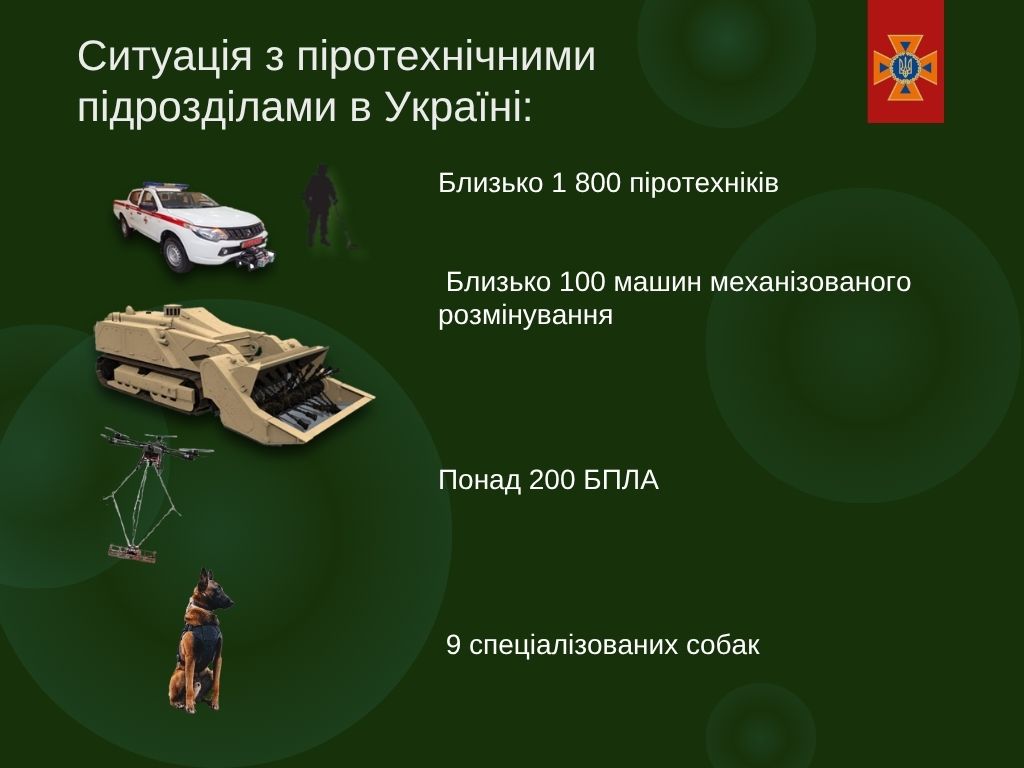 Ситуація з піротехнічними підрозділами в Україні:

Близько 1 800 піротехніків

Близько 100 машин механізованого розмінування

Понад 200 БПЛА

9 спеціалізованих собак